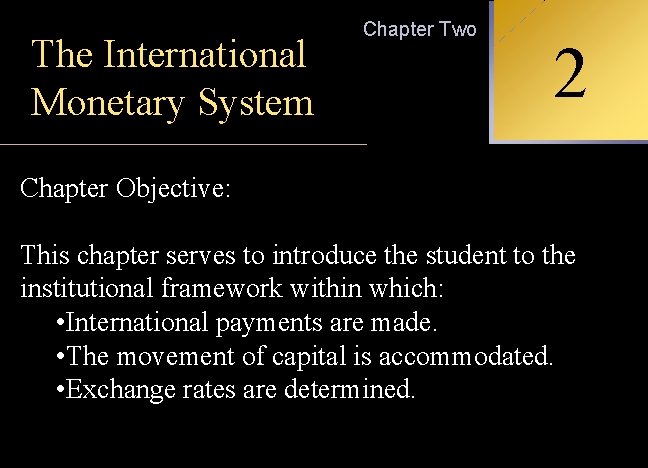 The International Monetary System

Chapter Two

2

Chapter Objective:

This chapter serves to introduce the student to the institutional framework within which:
•International payments are made.
•The movement of capital is accommodated.
•Exchange rates are determined.